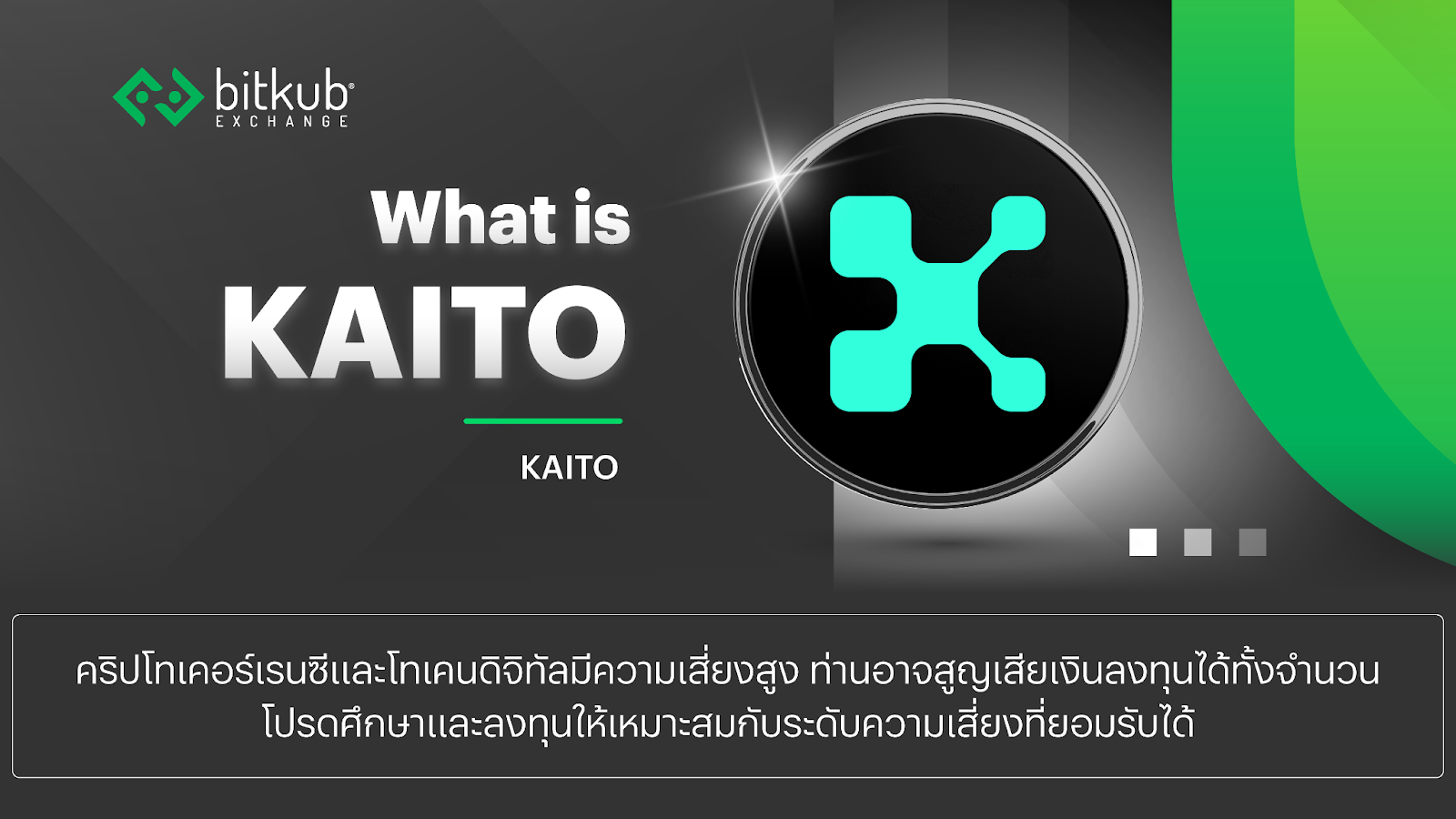 bitkub
EXCHANGE

What is
KAITO

KAITO

คริปโทเคอร์เรนซีและโทเคนดิจิทัลมีความเสี่ยงสูง ท่านอาจสูญเสียเงินลงทุนได้ทั้งจำนวน
โปรดศึกษาและลงทุนให้เหมาะสมกับระดับความเสี่ยงที่ยอมรับได้